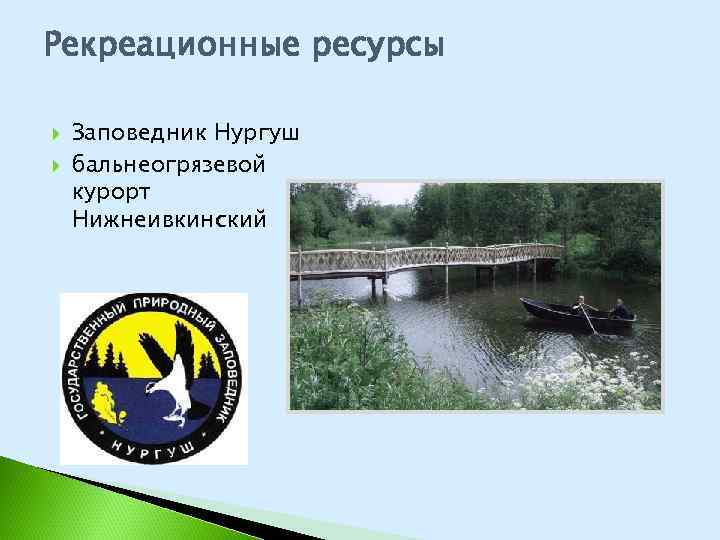 Рекреационные ресурсы

Заповедник Нургуш

бальнеогрязевой курорт Нижнеивкинский

ГОСУДАРСТВЕННЫЙ ПРИРОДНЫЙ ЗАПОВЕДНИК
НУРГУШ